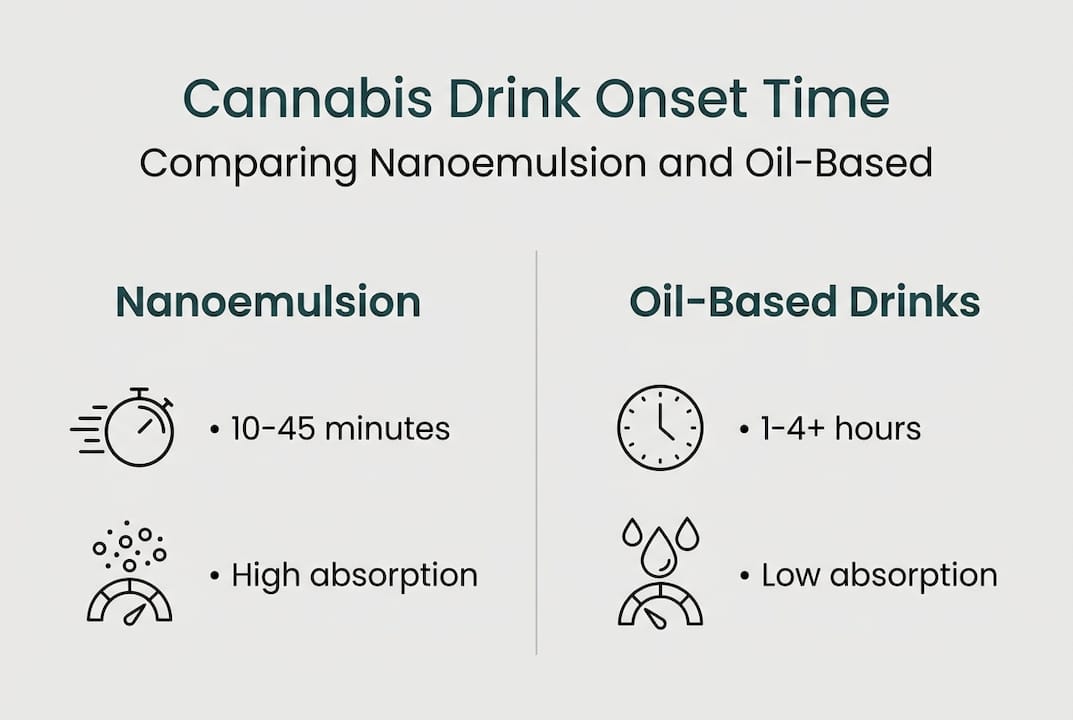 Cannabis Drink Onset Time
Comparing Nanoemulsion and Oil-Based

Nanoemulsion

• 10-45 minutes

• High absorption

Oil-Based Drinks

• 1-4+ hours

• Low absorption